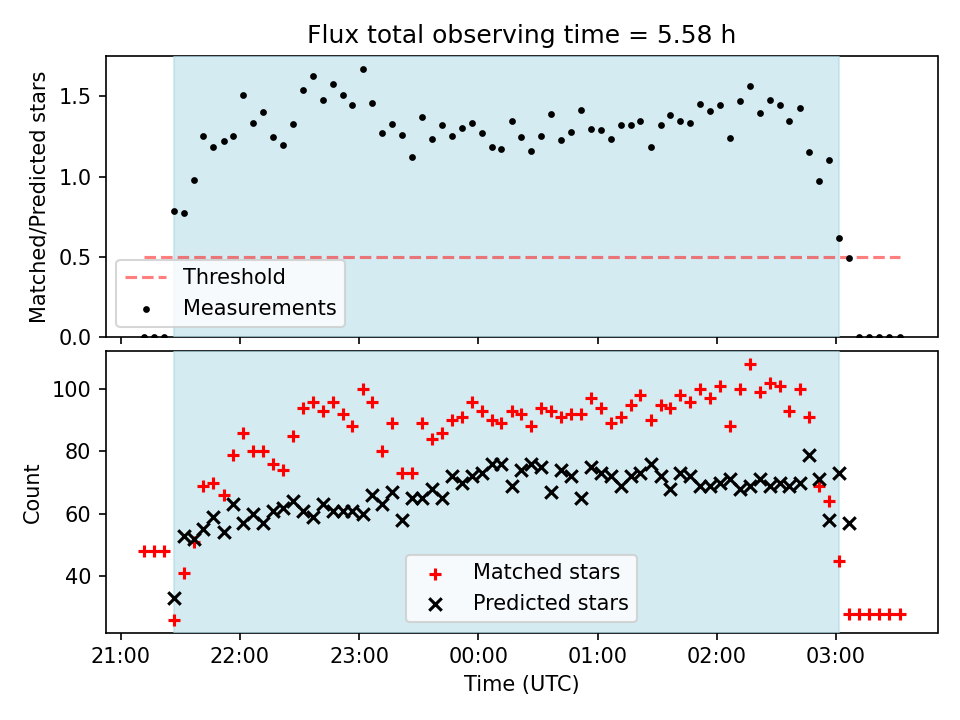 Flux total observing time = 5.58 h

Matched/Predicted stars

1.5
1.0
0.5
0.0

Threshold
Measurements

Count

100
80
60
40

Matched stars
Predicted stars

21:00
22:00
23:00
00:00
01:00
02:00
03:00

Time (UTC)